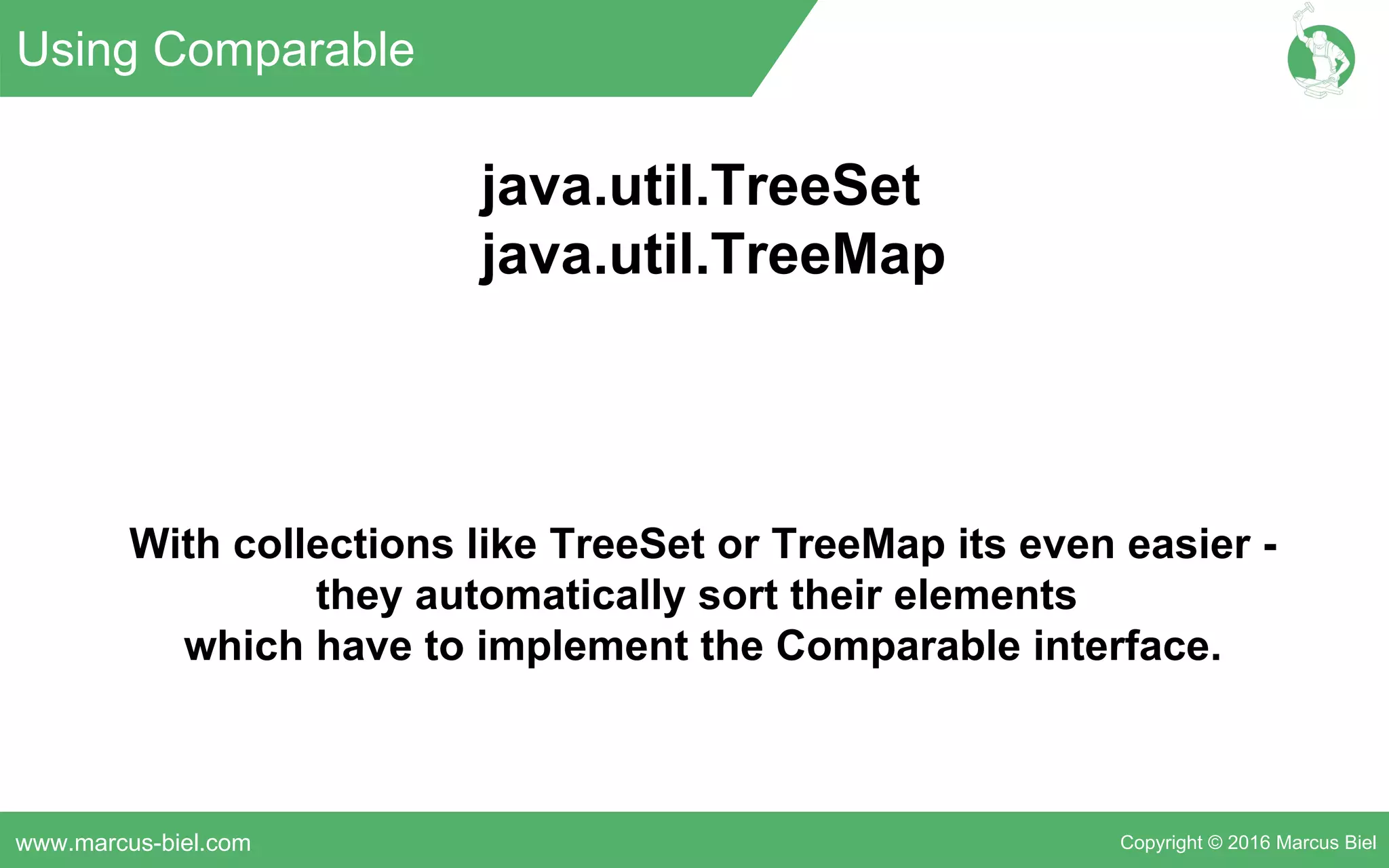 Using Comparable

java.util.TreeSet
java.util.TreeMap

With collections like TreeSet or TreeMap its even easier - they automatically sort their elements which have to implement the Comparable interface.

www.marcus-biel.com

Copyright © 2016 Marcus Biel